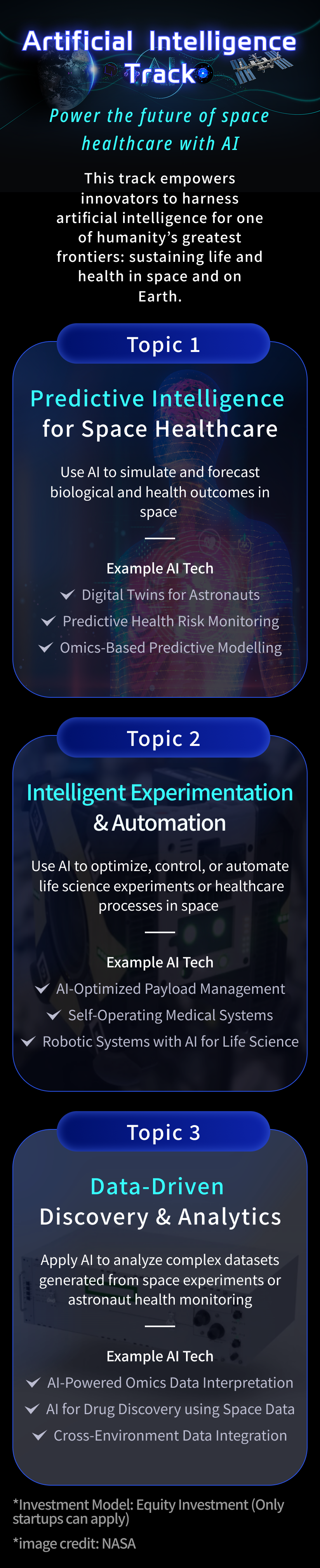 Artificial Intelligence Track

Power the future of space healthcare with AI

This track empowers innovators to harness artificial intelligence for one of humanity's greatest frontiers: sustaining life and health in space and on Earth.

Topic 1

Predictive Intelligence for Space Healthcare

Use AI to simulate and forecast biological and health outcomes in space

Example AI Tech

Digital Twins for Astronauts

Predictive Health Risk Monitoring

Omics-Based Predictive Modelling

Topic 2

Intelligent Experimentation & Automation

Use AI to optimize, control, or automate life science experiments or healthcare processes in space

Example AI Tech

AI-Optimized Payload Management

Self-Operating Medical Systems

Robotic Systems with AI for Life Science

Topic 3

Data-Driven Discovery & Analytics

Apply AI to analyze complex datasets generated from space experiments or astronaut health monitoring

Example AI Tech

AI-Powered Omics Data Interpretation

AI for Drug Discovery using Space Data

Cross-Environment Data Integration

*Investment Model: Equity Investment (Only startups can apply)

*image credit: NASA